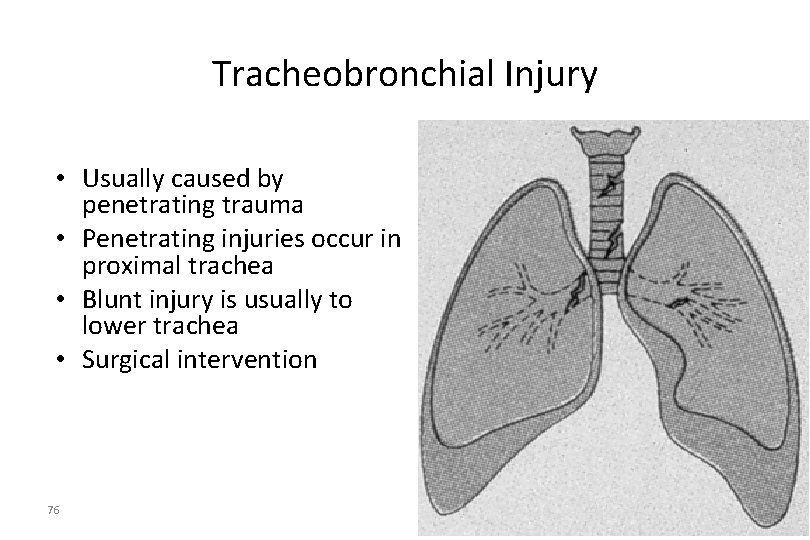 Tracheobronchial Injury

• Usually caused by penetrating trauma
• Penetrating injuries occur in proximal trachea
• Blunt injury is usually to lower trachea
• Surgical intervention

76